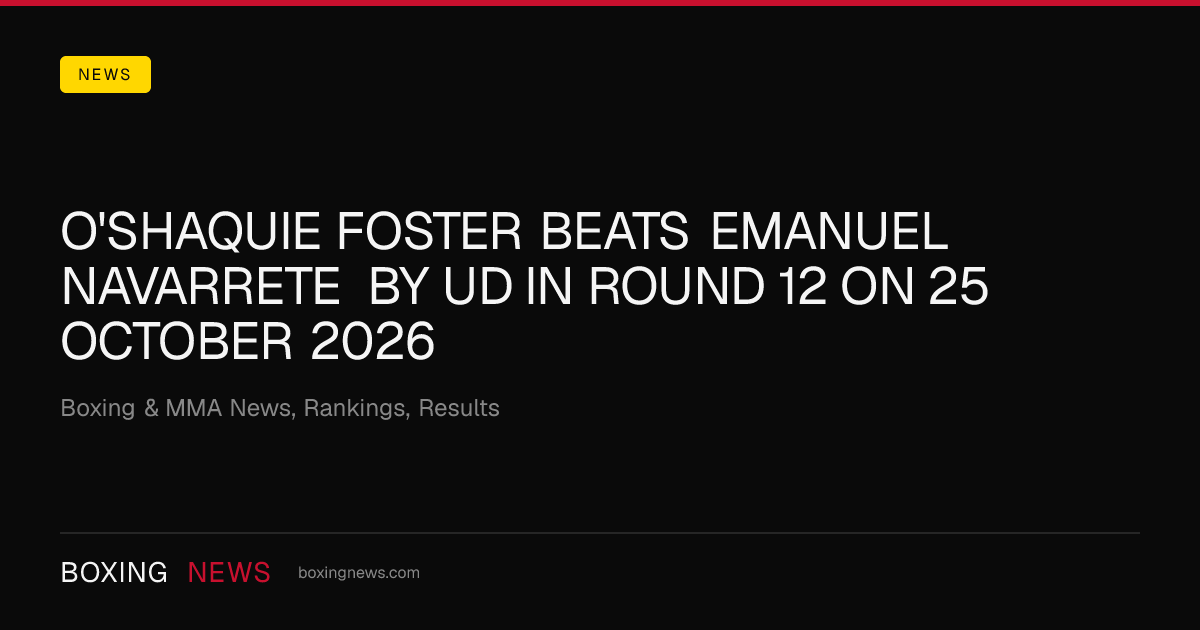 NEWS

O'SHAQUIE FOSTER BEATS EMANUEL NAVARRETE BY UD IN ROUND 12 ON 25 OCTOBER 2026

Boxing & MMA News, Rankings, Results

BOXING NEWS boxingnews.com